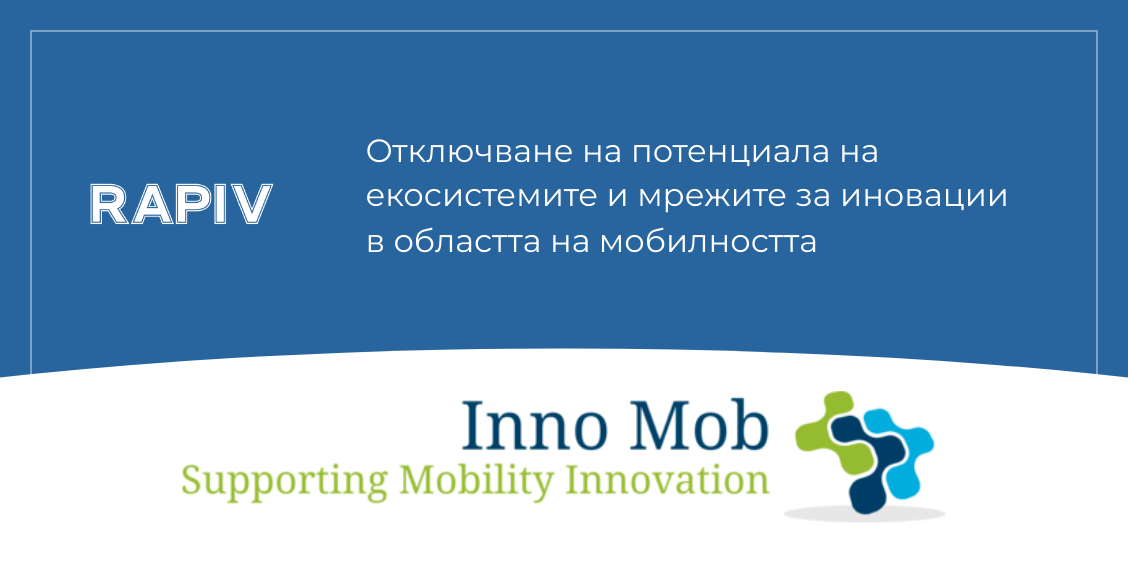 RAPIV

Отключване на потенциала на екосистемите и мрежите за иновации в областта на мобилността

Inno Mob
Supporting Mobility Innovation